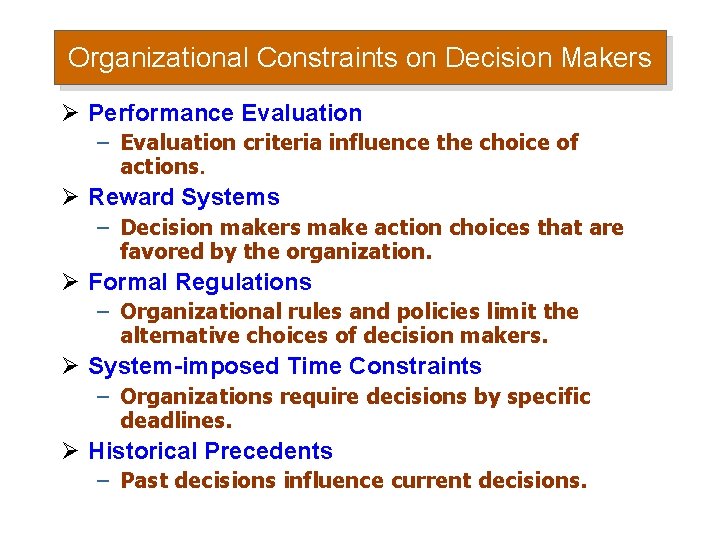 Organizational Constraints on Decision Makers

➢ Performance Evaluation
– Evaluation criteria influence the choice of actions.

➢ Reward Systems
– Decision makers make action choices that are favored by the organization.

➢ Formal Regulations
– Organizational rules and policies limit the alternative choices of decision makers.

➢ System-imposed Time Constraints
– Organizations require decisions by specific deadlines.

➢ Historical Precedents
– Past decisions influence current decisions.